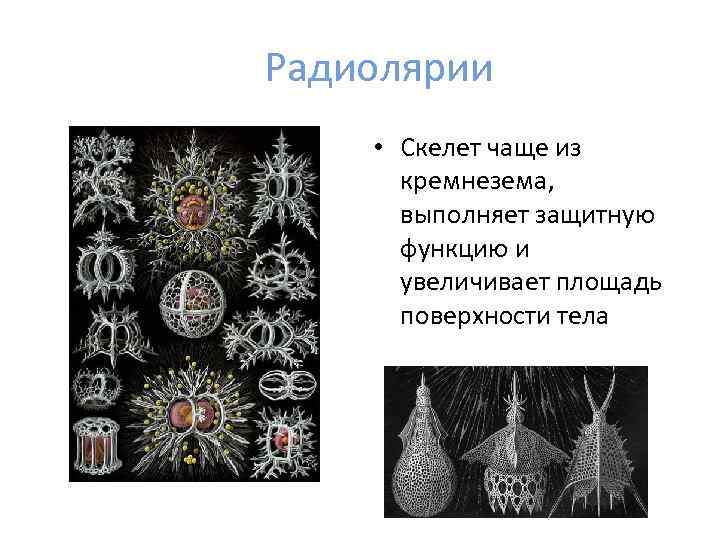 Радиолярии

• Скелет чаще из кремнезема, выполняет защитную функцию и увеличивает площадь поверхности тела